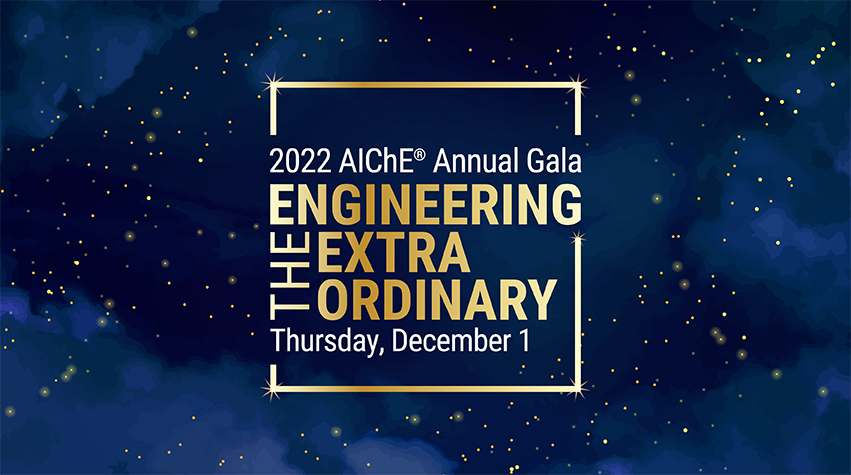 2022 AIChE® Annual Gala
ENGINEERING
THE EXTRA
ORDINARY
Thursday, December 1